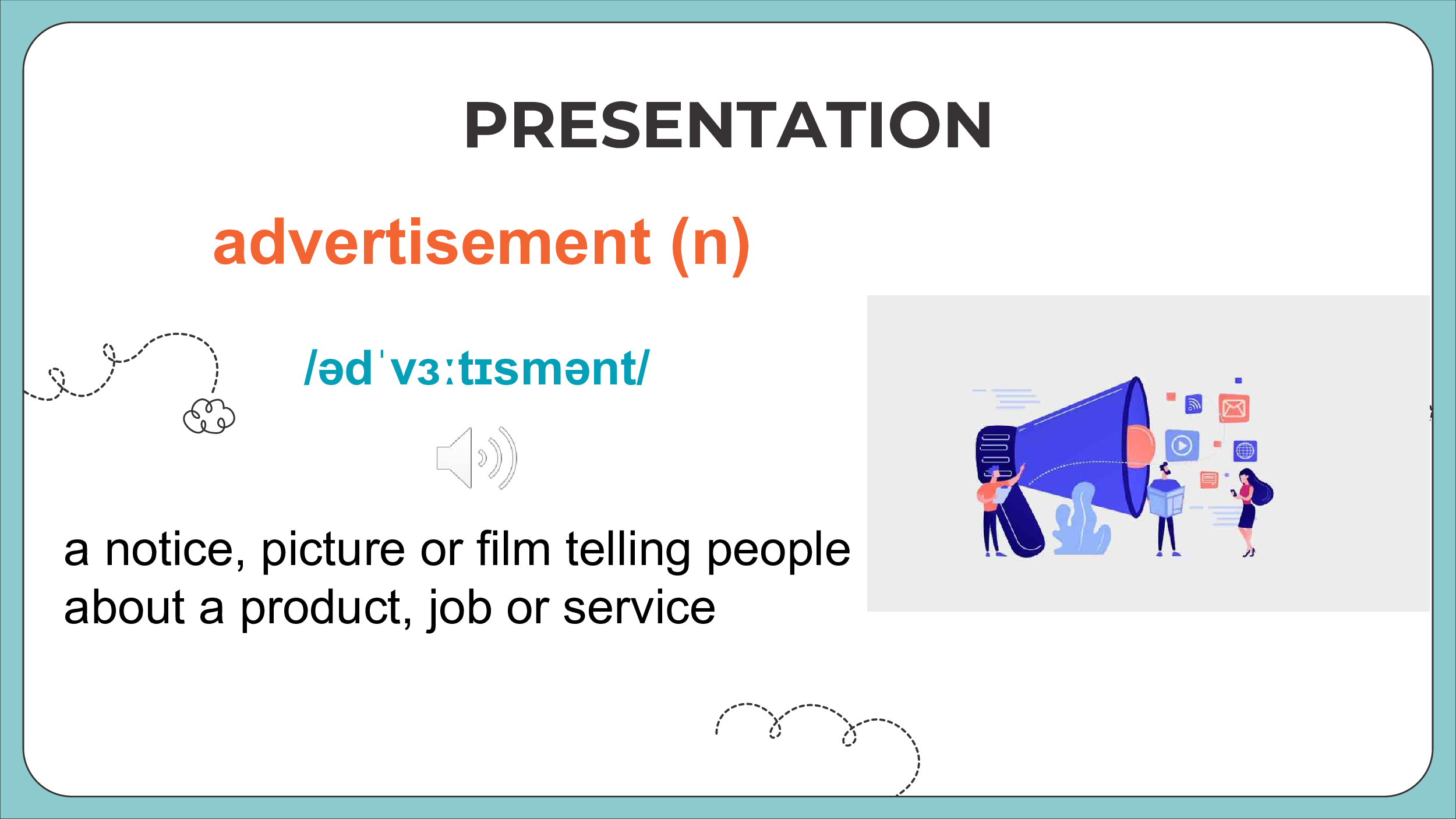 PRESENTATION

advertisement (n)

/ədˈvɜːtɪsmənt/

a notice, picture or film telling people about a product, job or service